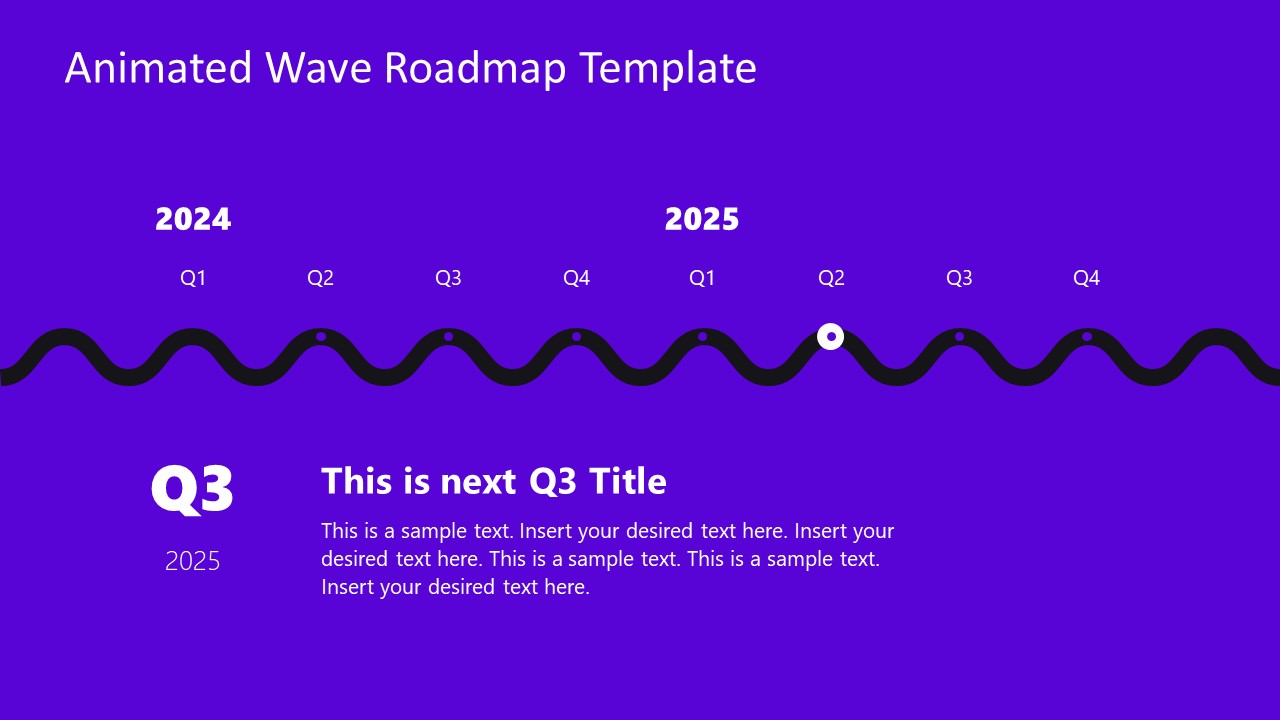 Animated Wave Roadmap Template

2024

2025

Q1 Q2 Q3 Q4 Q1 Q2 Q3 Q4

Q3

2025

This is next Q3 Title

This is a sample text. Insert your desired text here. Insert your desired text here. This is a sample text. This is a sample text. Insert your desired text here.